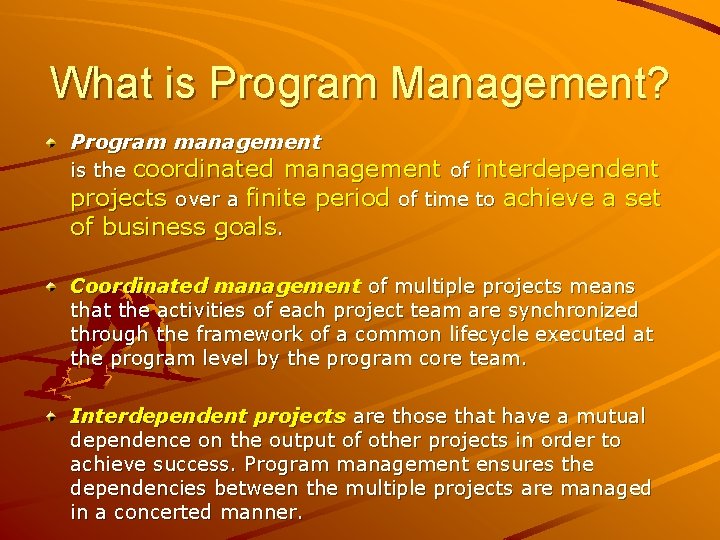 What is Program Management?

Program management is the coordinated management of interdependent projects over a finite period of time to achieve a set of business goals.

Coordinated management of multiple projects means that the activities of each project team are synchronized through the framework of a common lifecycle executed at the program level by the program core team.

Interdependent projects are those that have a mutual dependence on the output of other projects in order to achieve success. Program management ensures the dependencies between the multiple projects are managed in a concerted manner.